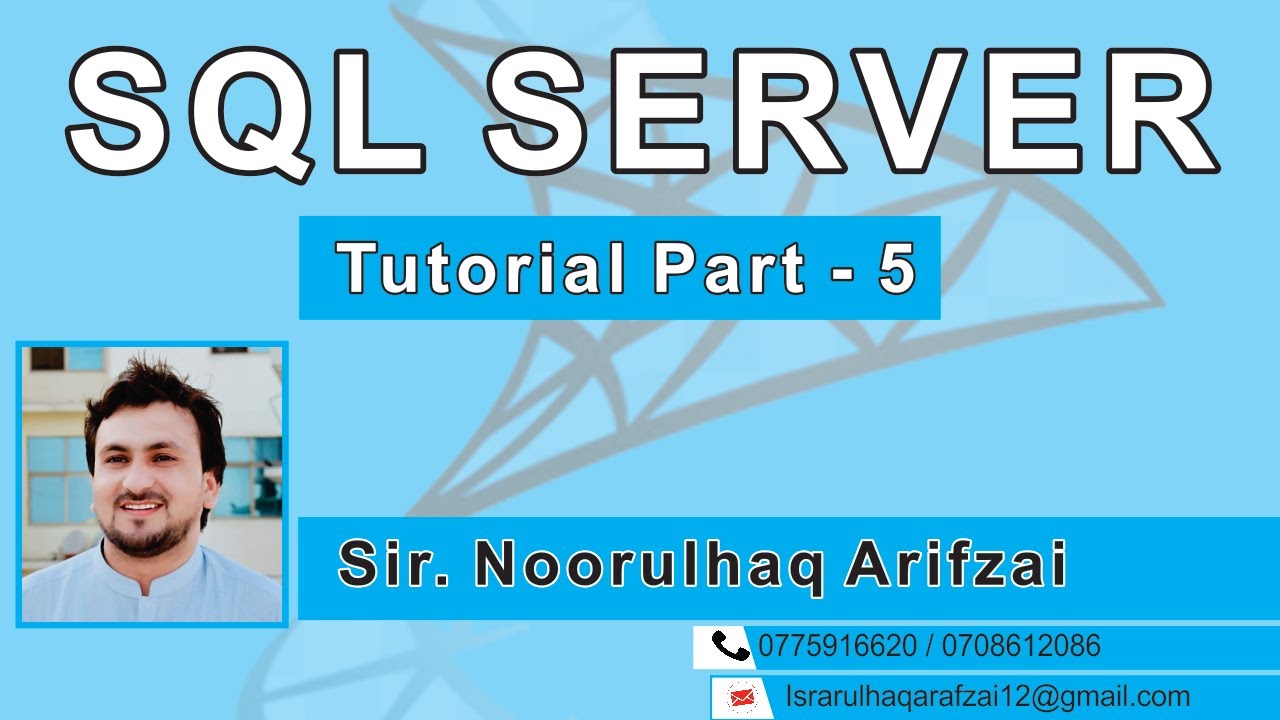 SQL SERVER

Tutorial Part - 5

Sir. Noorulhaq Arifzai

0775916620 / 0708612086

Israrulhaqarafzai12@gmail.com